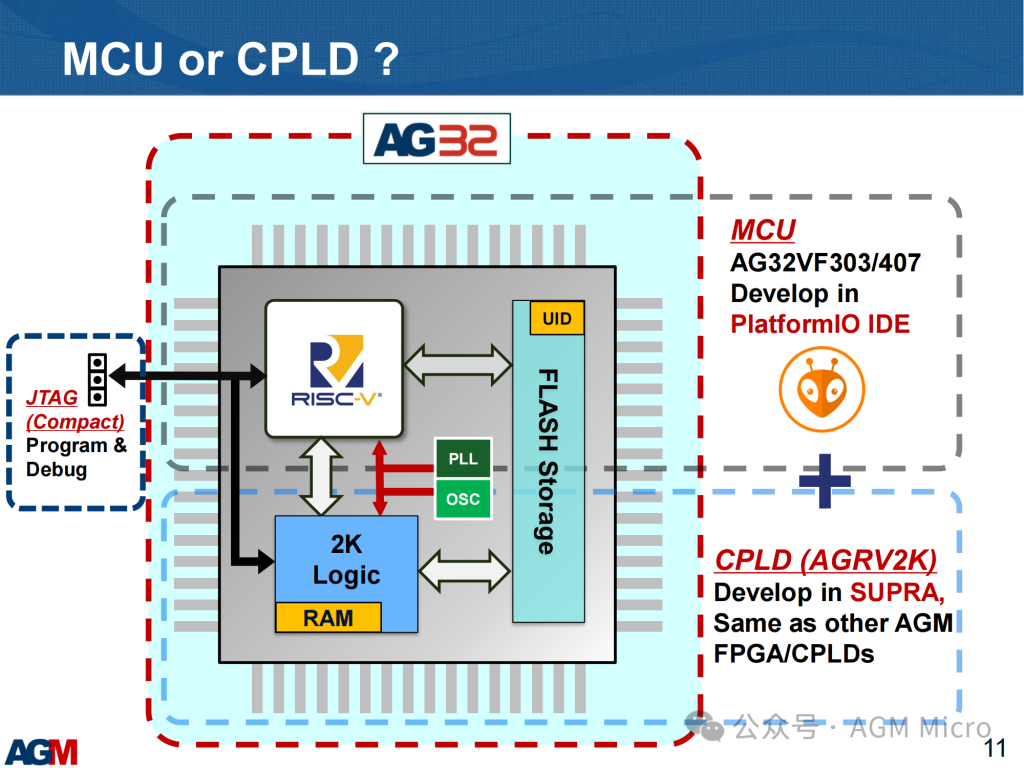 MCU or CPLD ?

AG32

JTAG (Compact) Program & Debug

RISC-V

UID

FLASH Storage

PLL

OSC

2K Logic

RAM

MCU
AG32VF303/407
Develop in
PlatformIO IDE

+

CPLD (AGRV2K)
Develop in SUPRA,
Same as other AGM
FPGA/CPLDs

AGM

公众号 · AGM Micro

11